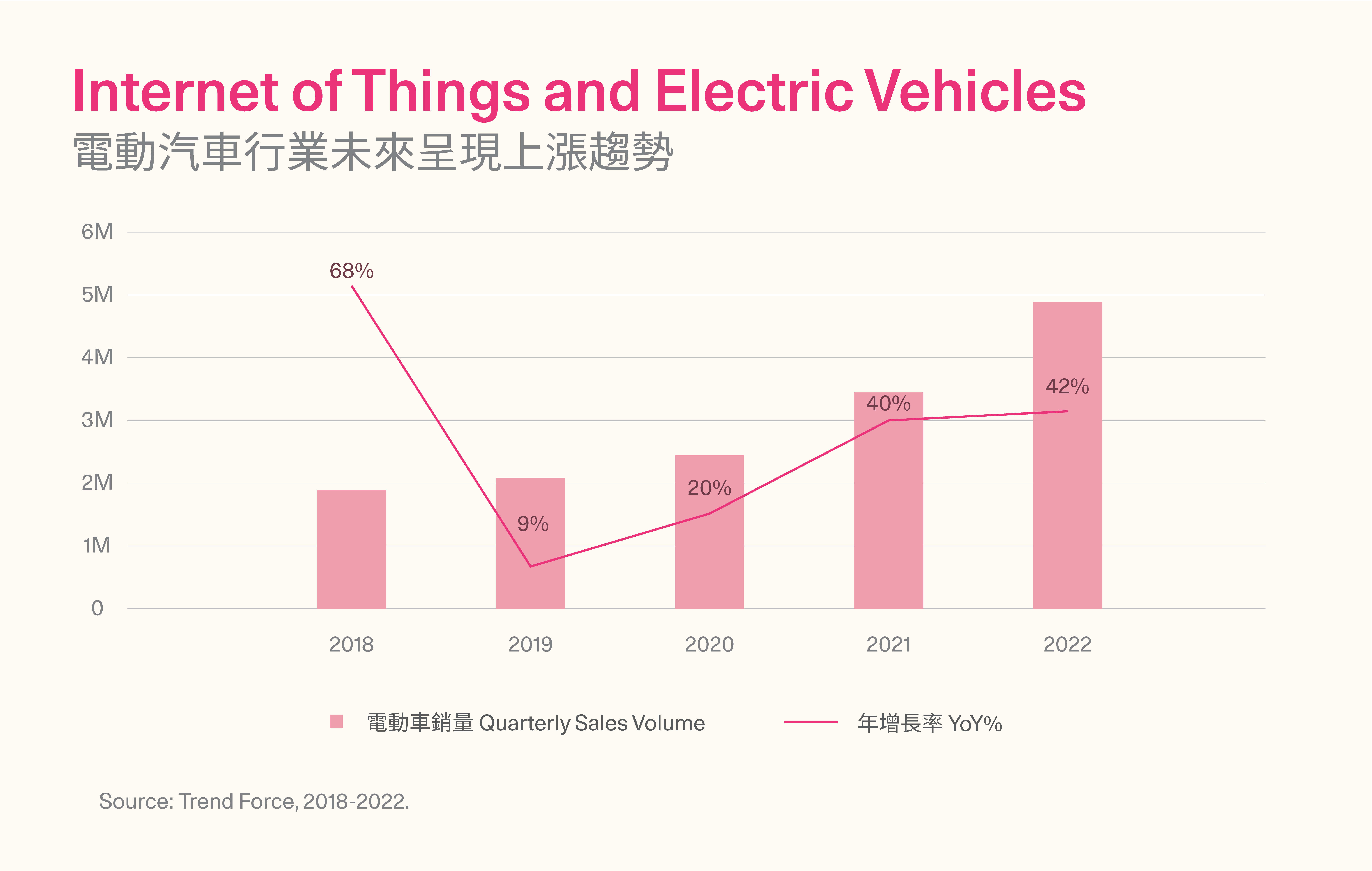 Internet of Things and Electric Vehicles
電動汽車行業未來呈現上漲趨勢

6M
5M
4M
3M
2M
1M
0

68%
9%
20%
40%
42%

2018
2019
2020
2021
2022

電動車銷量 Quarterly Sales Volume
年增長率 YoY%

Source: Trend Force, 2018-2022.